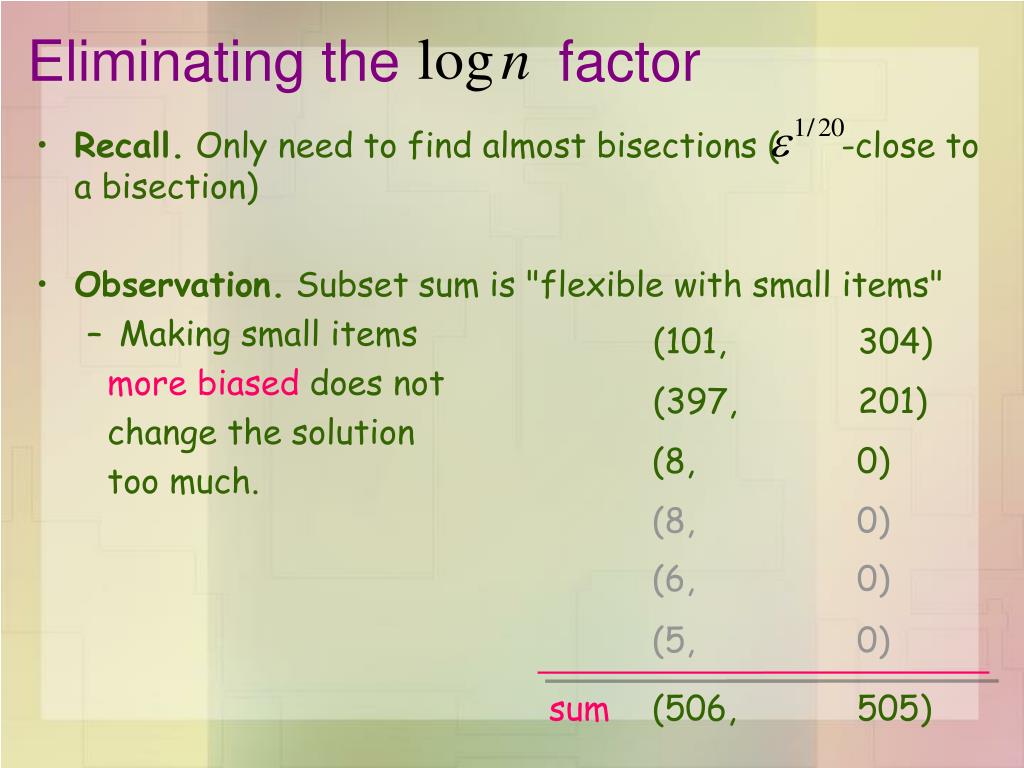 Eliminating the $\log n$ factor

• **Recall.** Only need to find almost bisections ($\varepsilon^{1/20}$-close to a bisection)

• **Observation.** Subset sum is "flexible with small items"

– Making small items more biased does not change the solution too much.

(101, 304)
(397, 201)
(8, 0)
(8, 0)
(6, 0)
(5, 0)

sum (506, 505)